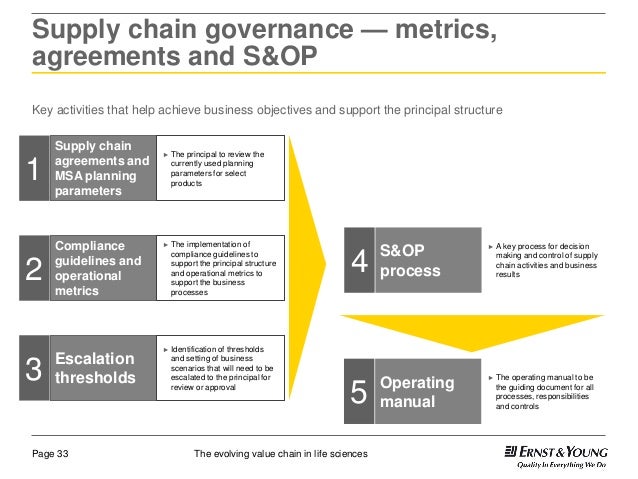 Supply chain governance — metrics, agreements and S&OP

Key activities that help achieve business objectives and support the principal structure

1 Supply chain agreements and MSA planning parameters

► The principal to review the currently used planning parameters for select products

2 Compliance guidelines and operational metrics

► The implementation of compliance guidelines to support the principal structure and operational metrics to support the business processes

3 Escalation thresholds

► Identification of thresholds and setting of business scenarios that will need to be escalated to the principal for review or approval

4 S&OP process

► A key process for decision making and control of supply chain activities and business results

5 Operating manual

► The operating manual to be the guiding document for all processes, responsibilities and controls

Page 33

The evolving value chain in life sciences

ERNST & YOUNG
Quality In Everything We Do